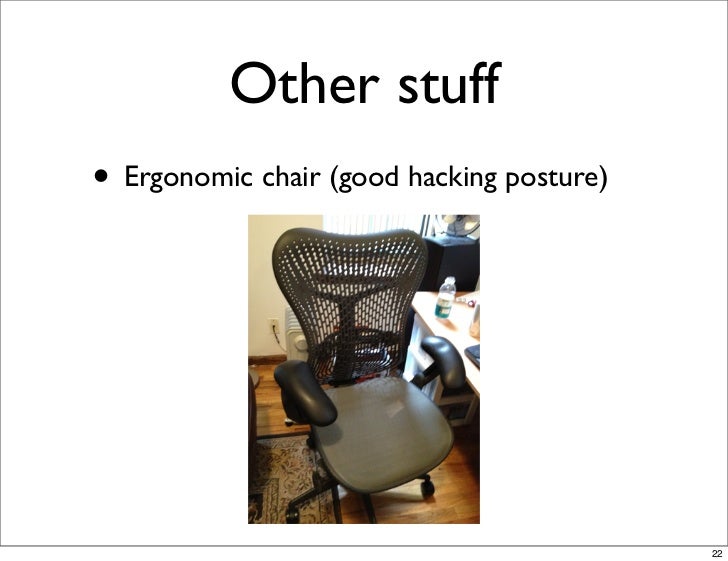 Other stuff

• Ergonomic chair (good hacking posture)

22